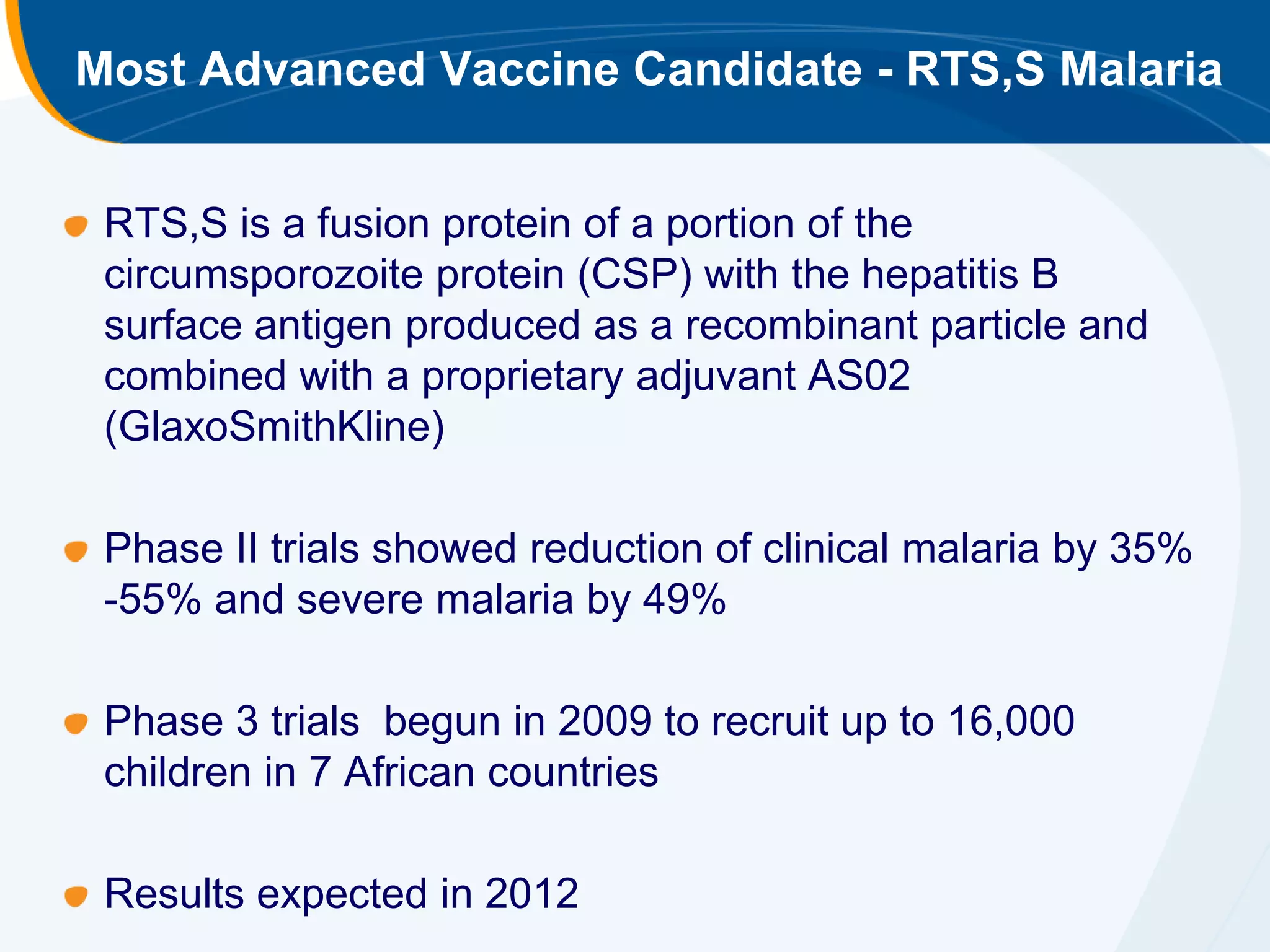 Most Advanced Vaccine Candidate - RTS,S Malaria

RTS,S is a fusion protein of a portion of the circumsporozoite protein (CSP) with the hepatitis B surface antigen produced as a recombinant particle and combined with a proprietary adjuvant AS02 (GlaxoSmithKline)

Phase II trials showed reduction of clinical malaria by 35% -55% and severe malaria by 49%

Phase 3 trials  begun in 2009 to recruit up to 16,000 children in 7 African countries

Results expected in 2012